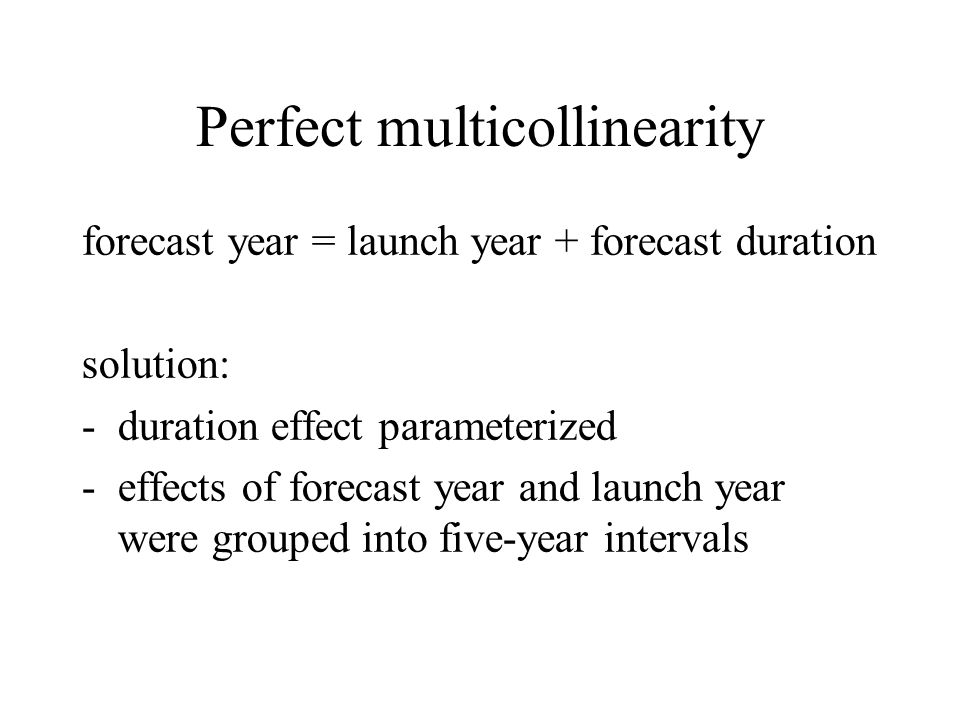 Perfect multicollinearity

forecast year = launch year + forecast duration

solution:
- duration effect parameterized
- effects of forecast year and launch year were grouped into five-year intervals